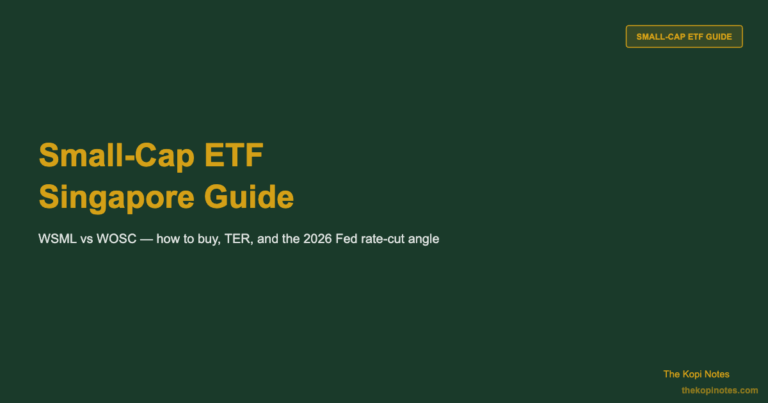 SMALL-CAP ETF GUIDE

Small-Cap ETF Singapore Guide

WSML vs WOSC — how to buy, TER, and the 2026 Fed rate-cut angle

The Kopi Notes
thekopinotes.com